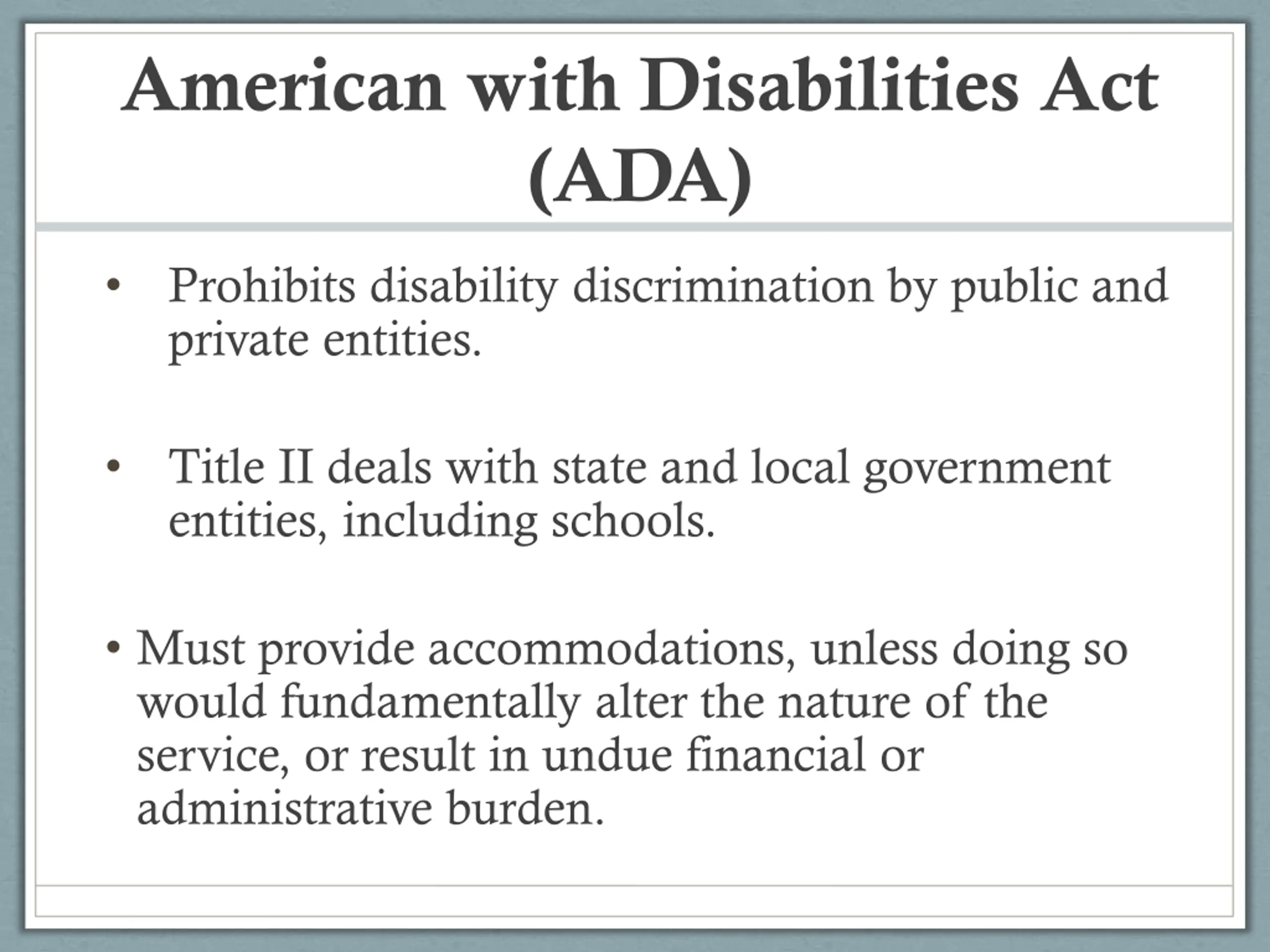 American with Disabilities Act (ADA)

• Prohibits disability discrimination by public and private entities.

• Title II deals with state and local government entities, including schools.

• Must provide accommodations, unless doing so would fundamentally alter the nature of the service, or result in undue financial or administrative burden.